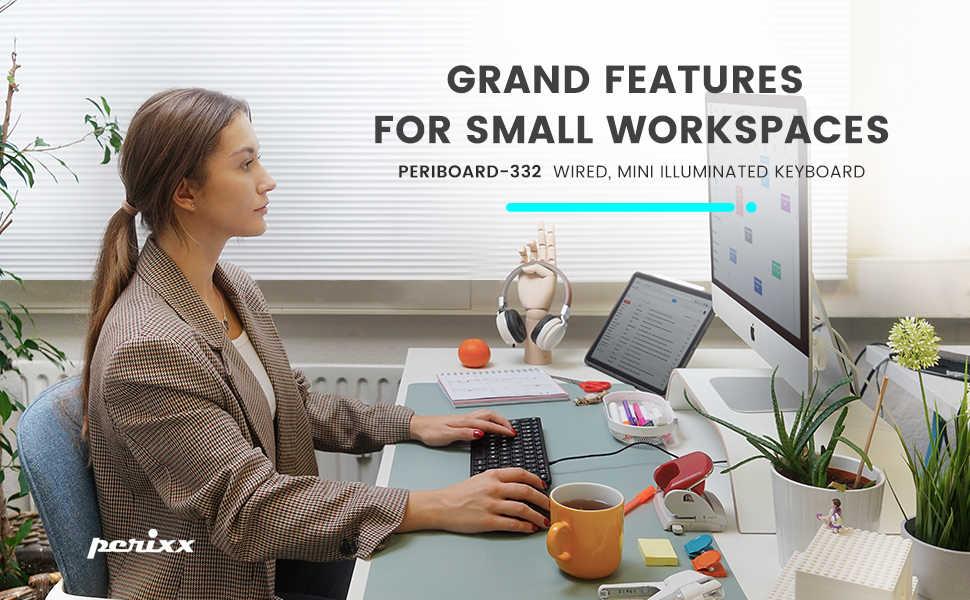 GRAND FEATURES
FOR SMALL WORKSPACES

PERIBOARD-332 WIRED, MINI ILLUMINATED KEYBOARD

perixx